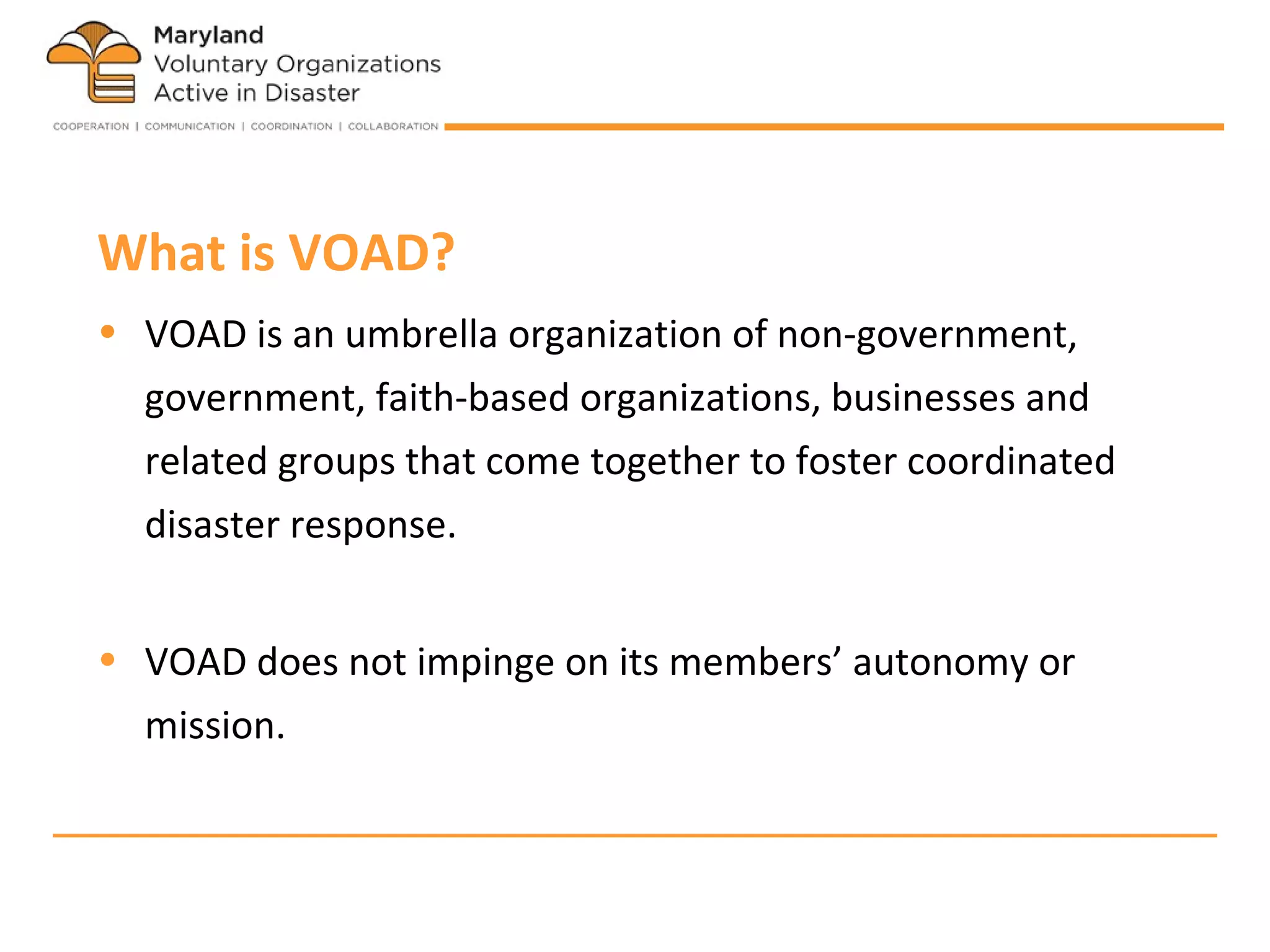 Maryland
Voluntary Organizations
Active in Disaster

COOPERATION | COMMUNICATION | COORDINATION | COLLABORATION

What is VOAD?

• VOAD is an umbrella organization of non-government, government, faith-based organizations, businesses and related groups that come together to foster coordinated disaster response.

• VOAD does not impinge on its members’ autonomy or mission.